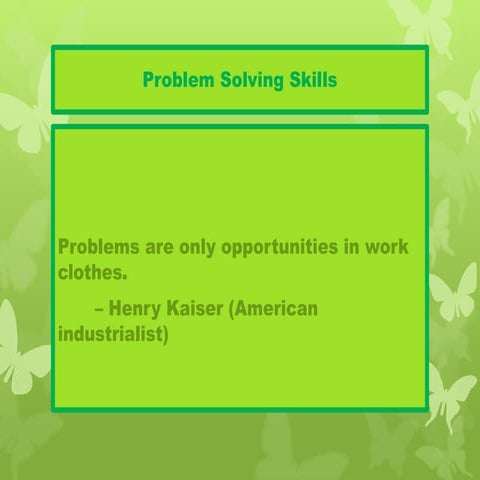 Problem Solving Skills

Problems are only opportunities in work clothes.

– Henry Kaiser (American industrialist)